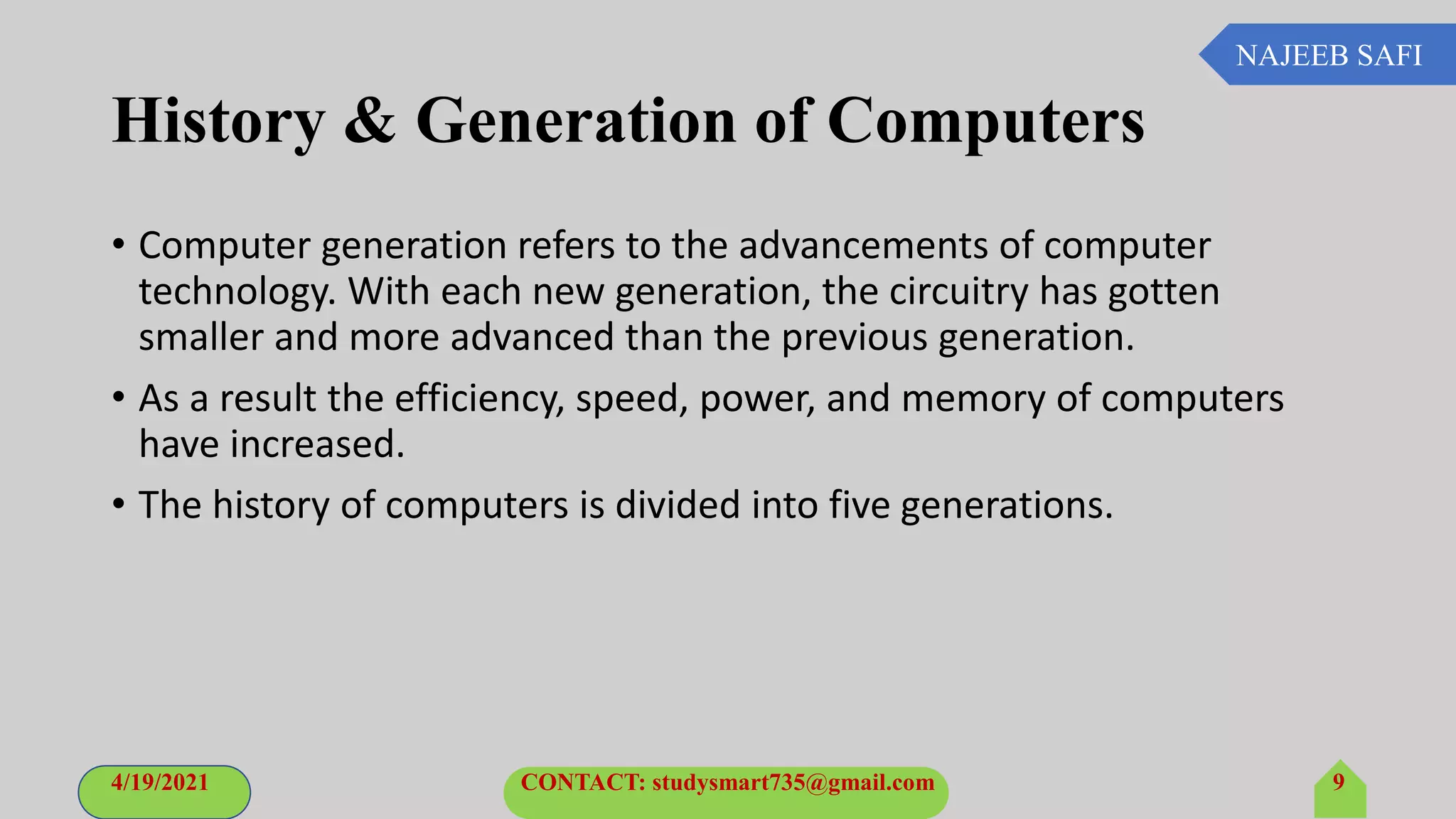 NAJEEB SAFI

History & Generation of Computers

• Computer generation refers to the advancements of computer technology. With each new generation, the circuitry has gotten smaller and more advanced than the previous generation.

• As a result the efficiency, speed, power, and memory of computers have increased.

• The history of computers is divided into five generations.

4/19/2021

CONTACT: studysmart735@gmail.com

9